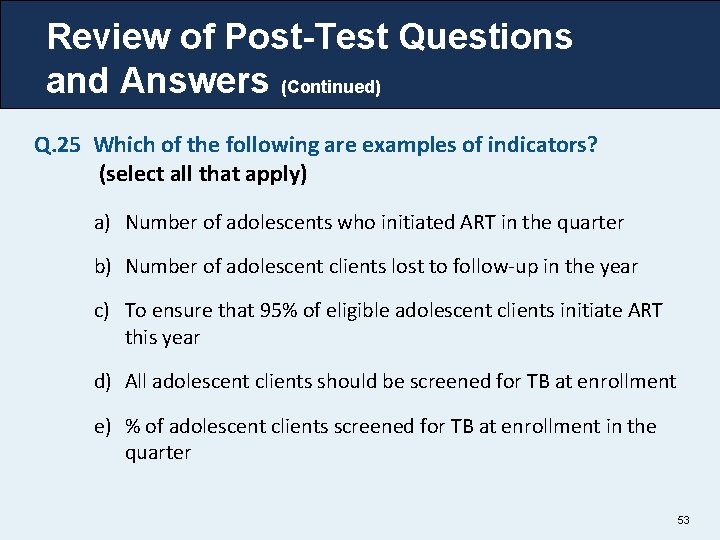 Review of Post-Test Questions and Answers (Continued)

Q.25 Which of the following are examples of indicators? (select all that apply)

a) Number of adolescents who initiated ART in the quarter

b) Number of adolescent clients lost to follow-up in the year

c) To ensure that 95% of eligible adolescent clients initiate ART this year

d) All adolescent clients should be screened for TB at enrollment

e) % of adolescent clients screened for TB at enrollment in the quarter

53